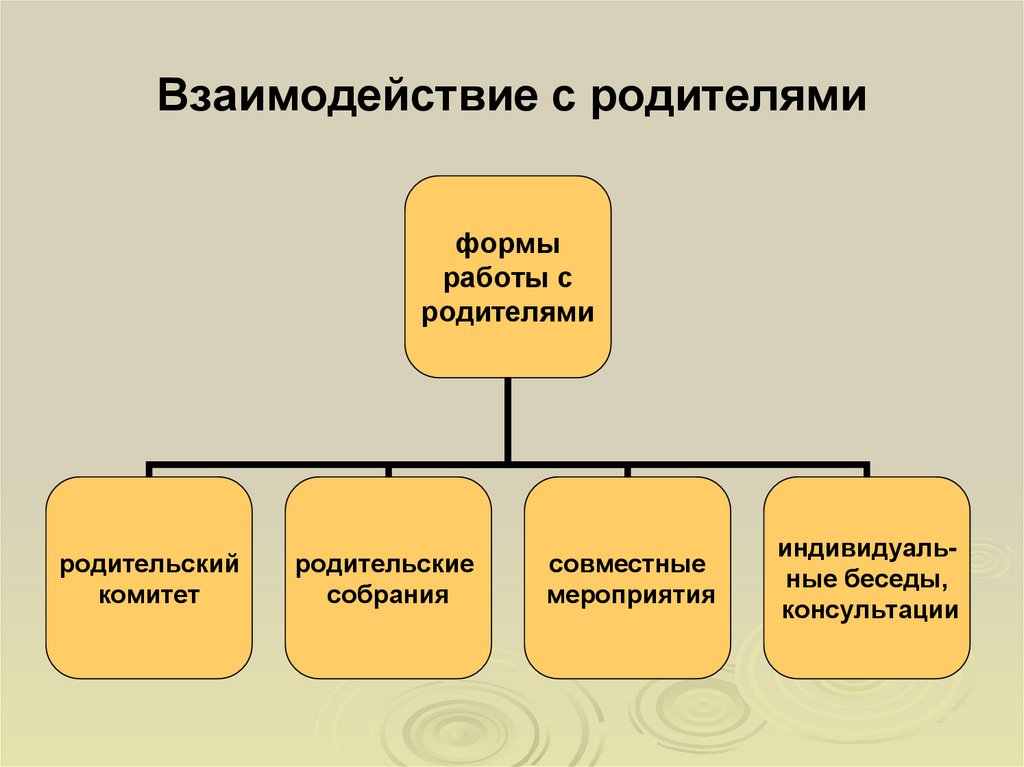 Взаимодействие с родителями

формы работы с родителями

родительский комитет

родительские собрания

совместные мероприятия

индивидуальные беседы, консультации